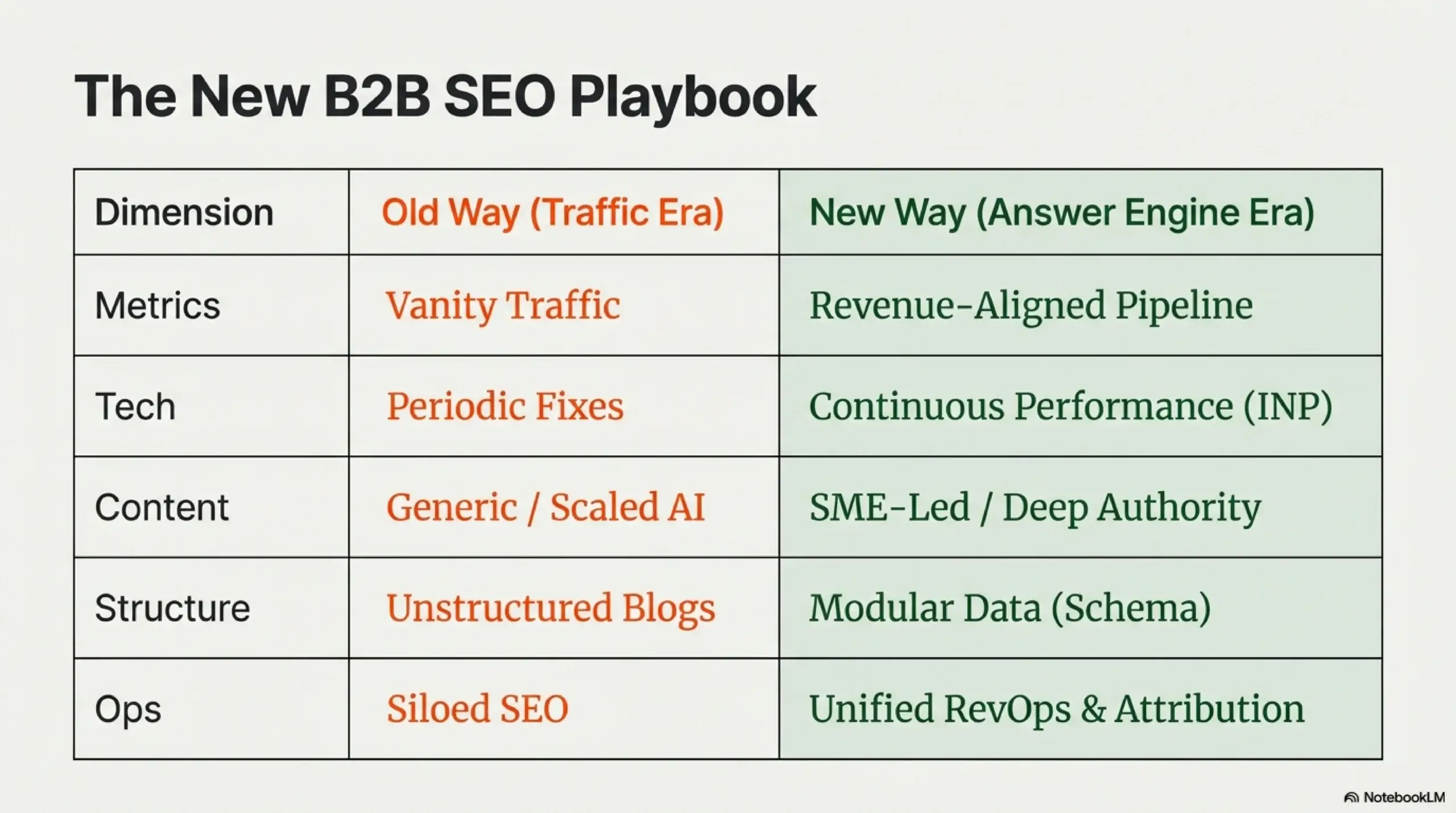 The New B2B SEO Playbook

| Dimension | Old Way (Traffic Era) | New Way (Answer Engine Era) |
|---|---|---|
| Metrics | Vanity Traffic | Revenue-Aligned Pipeline |
| Tech | Periodic Fixes | Continuous Performance (INP) |
| Content | Generic / Scaled AI | SME-Led / Deep Authority |
| Structure | Unstructured Blogs | Modular Data (Schema) |
| Ops | Siloed SEO | Unified RevOps & Attribution |

NotebookLM